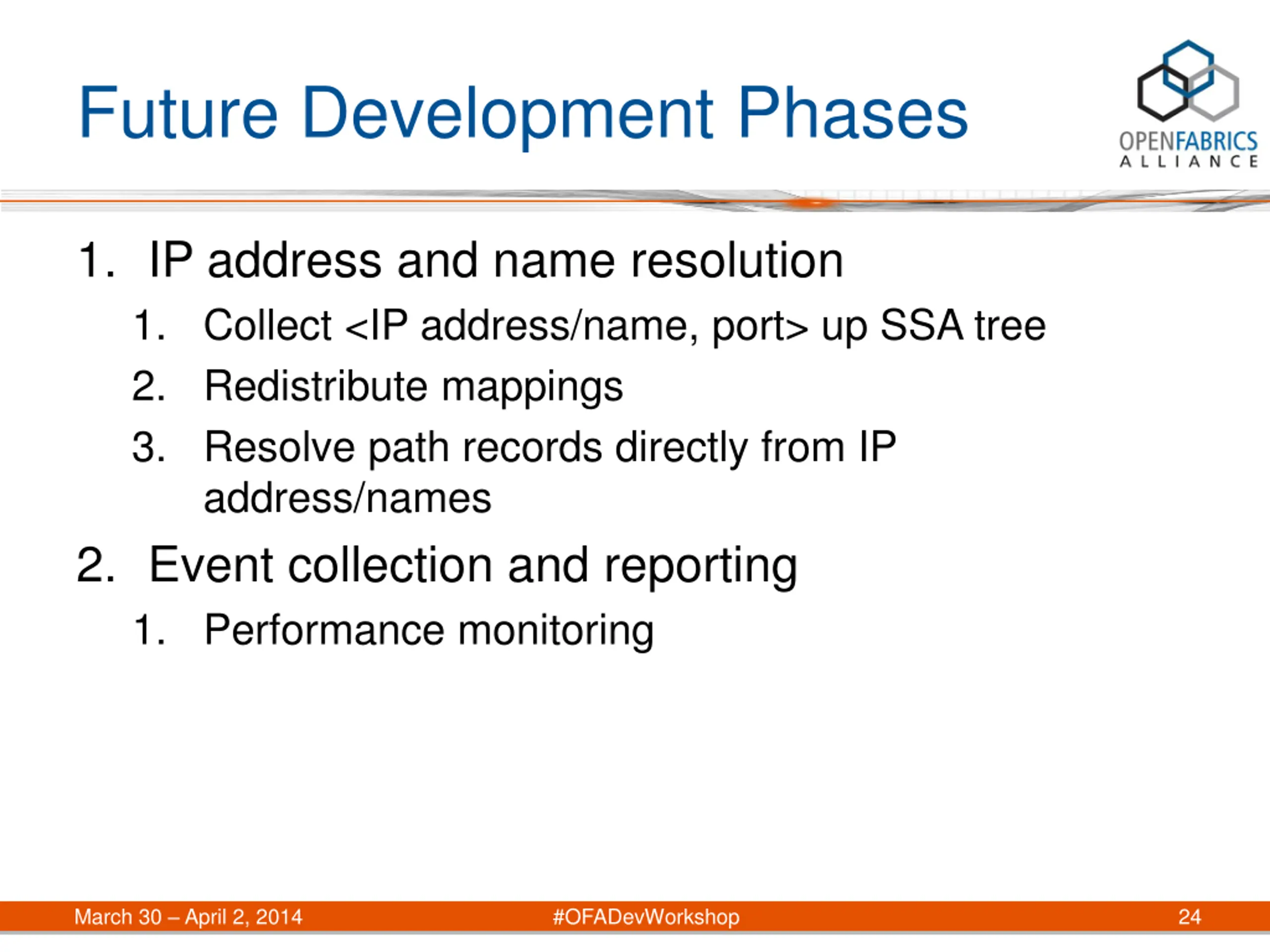 Future Development Phases

OPENFABRICS ALLIANCE

1. IP address and name resolution
   1. Collect <IP address/name, port> up SSA tree
   2. Redistribute mappings
   3. Resolve path records directly from IP address/names
2. Event collection and reporting
   1. Performance monitoring

March 30 – April 2, 2014 #OFADevWorkshop 24